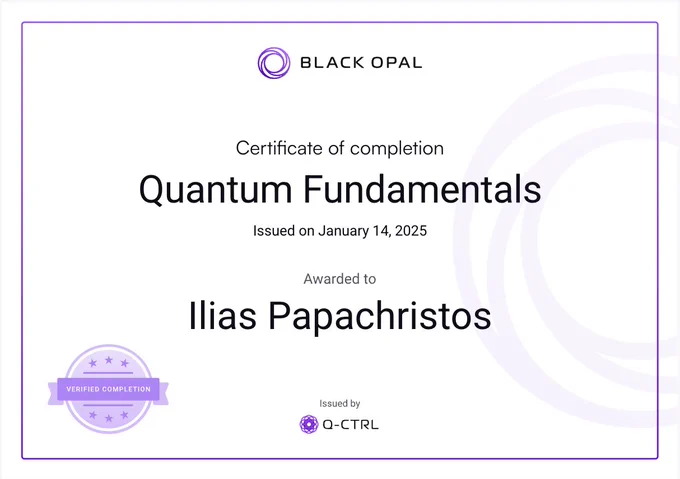 BLACK OPAL

Certificate of completion

Quantum Fundamentals

Issued on January 14, 2025

Awarded to

Ilias Papachristos

VERIFIED COMPLETION

Issued by

Q-CTRL